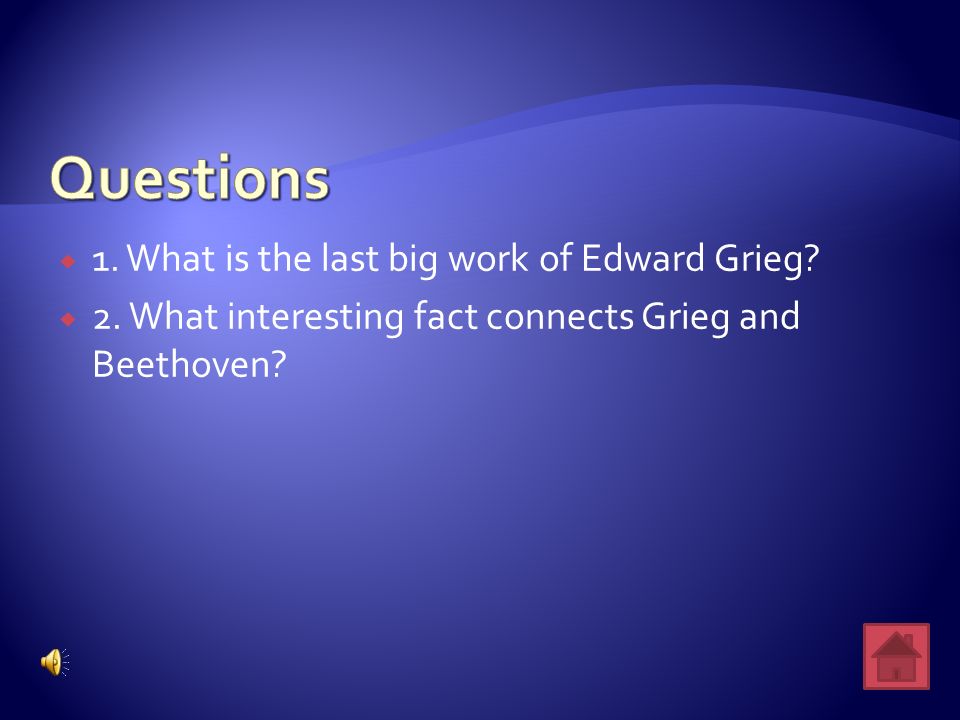 Questions

1. What is the last big work of Edward Grieg?

2. What interesting fact connects Grieg and Beethoven?